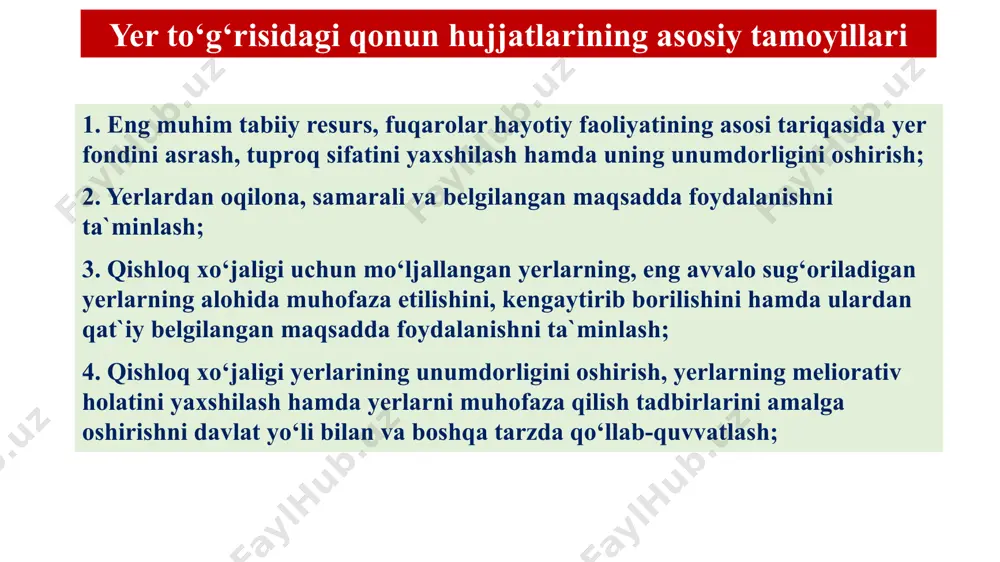 Yer to‘g‘risidagi qonun hujjatlarining asosiy tamoyillari

1. Eng muhim tabiiy resurs, fuqarolar hayotiy faoliyatining asosi tariqasida yer fondini asrash, tuproq sifatini yaxshilash hamda uning unumdorligini oshirish;

2. Yerlardan oqilona, samarali va belgilangan maqsadda foydalanishni ta`minlash;

3. Qishloq xo‘jaligi uchun mo‘ljallangan yerlarning, eng avvalo sug‘oriladigan yerlarning alohida muhofaza etilishini, kengaytirib borilishini hamda ulardan qat`iy belgilangan maqsadda foydalanishni ta`minlash;

4. Qishloq xo‘jaligi yerlarining unumdorligini oshirish, yerlarning meliorativ holatini yaxshilash hamda yerlarni muhofaza qilish tadbirlarini amalga oshirishni davlat yo‘li bilan va boshqa tarzda qo‘llab-quvvatlash;

FaylHub.uz FaylHub.uz FaylHub.uz FaylHub.uz FaylHub.uz FaylHub.uz